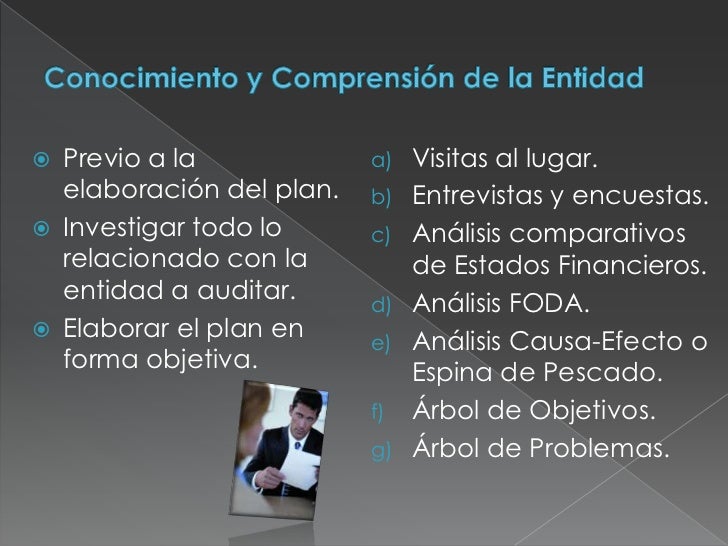 Conocimiento y Comprensión de la Entidad

Previo a la elaboración del plan.

Investigar todo lo relacionado con la entidad a auditar.

Elaborar el plan en forma objetiva.

a) Visitas al lugar.

b) Entrevistas y encuestas.

c) Análisis comparativos de Estados Financieros.

d) Análisis FODA.

e) Análisis Causa-Efecto o Espina de Pescado.

f) Árbol de Objetivos.

g) Árbol de Problemas.